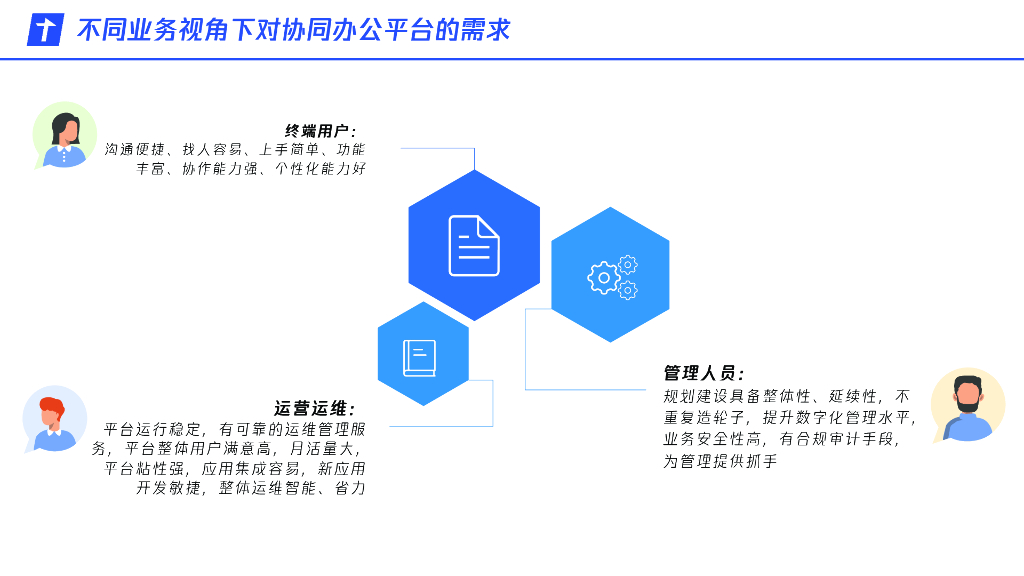 不同业务视角下对协同办公平台的需求

终端用户:
沟通便捷、找人容易、上手简单、功能丰富、协作能力强、个性化能力好

运营运维:
平台运行稳定，有可靠的运维管理服务，平台整体用户满意高，月活量大，平台粘性强，应用集成容易，新应用开发敏捷，整体运维智能、省力

管理人员:
规划建设具备整体性、延续性，不重复造轮子，提升数字化管理水平，业务安全性高，有合规审计手段，为管理提供抓手